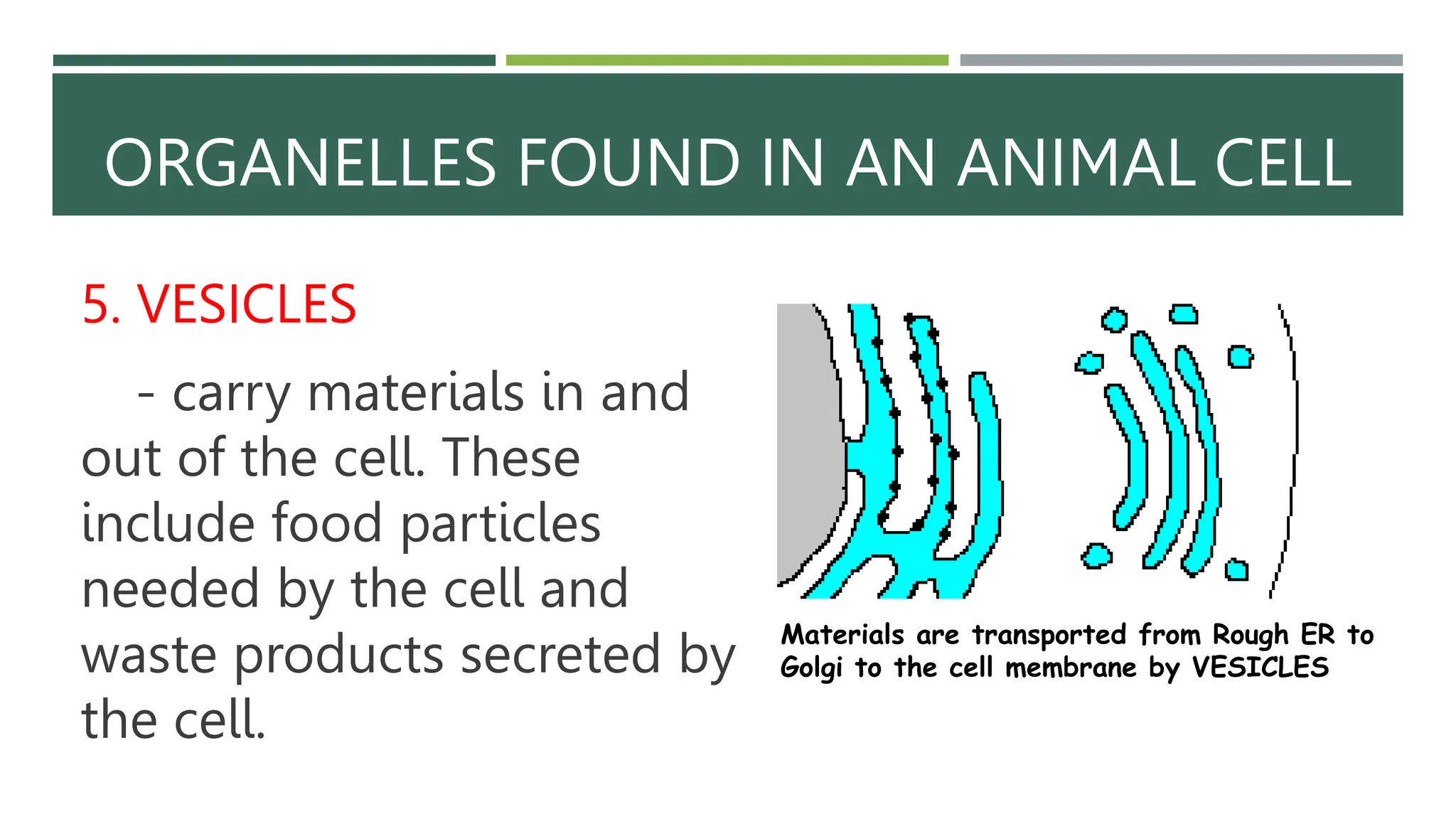 ORGANELLES FOUND IN AN ANIMAL CELL

5. VESICLES

- carry materials in and out of the cell. These include food particles needed by the cell and waste products secreted by the cell.

Materials are transported from Rough ER to Golgi to the cell membrane by VESICLES